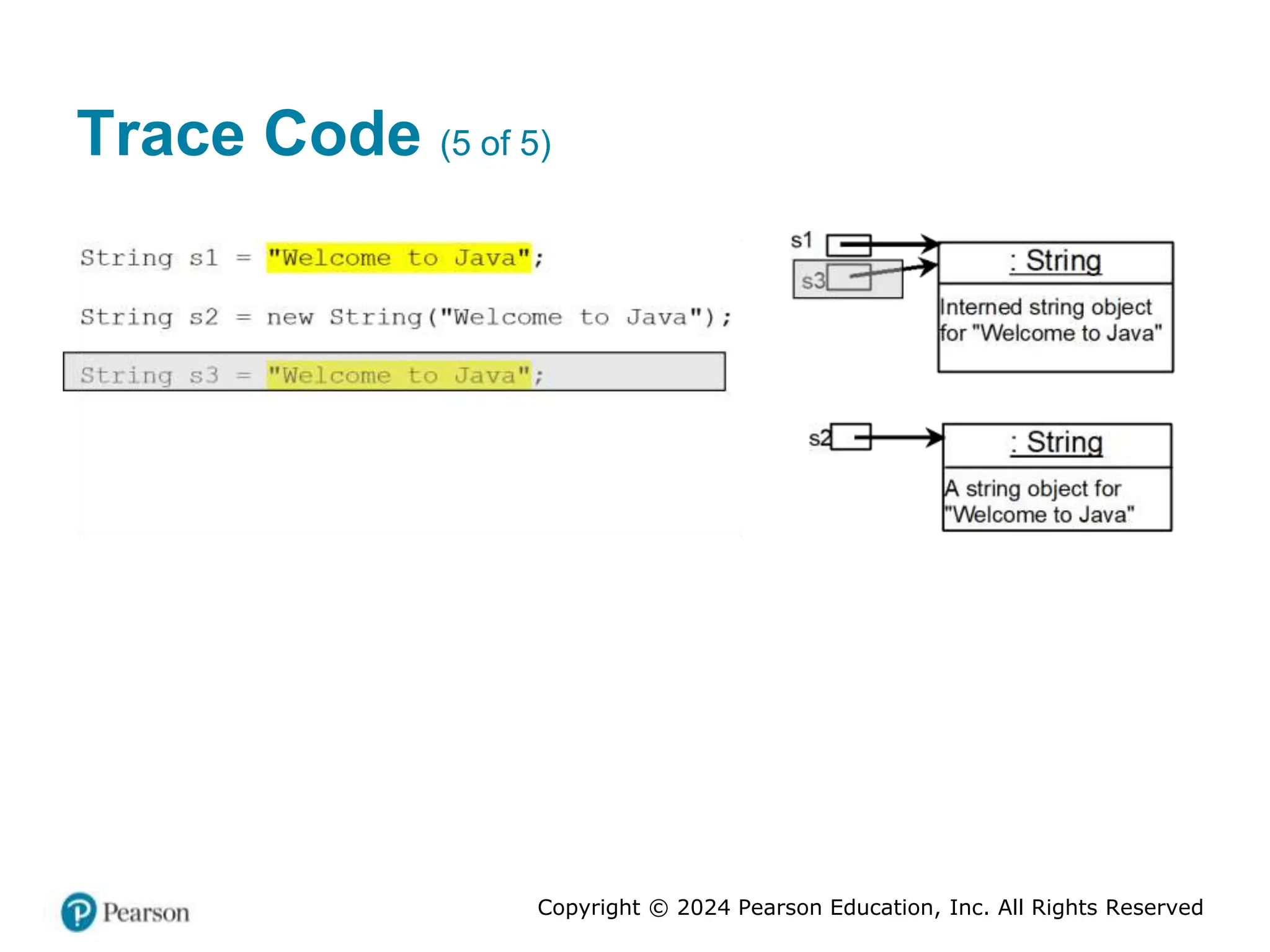 Trace Code (5 of 5)

String s1 = "Welcome to Java";

String s2 = new String("Welcome to Java");

String s3 = "Welcome to Java";

s1

s3

: String

Interned string object for "Welcome to Java"

s2

: String

A string object for "Welcome to Java"

Pearson

Copyright © 2024 Pearson Education, Inc. All Rights Reserved